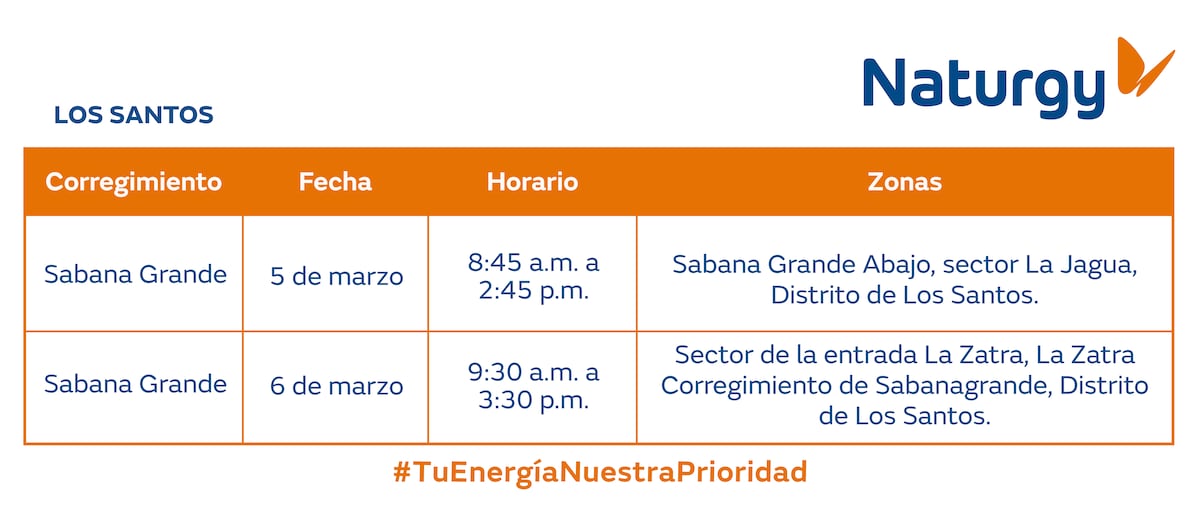 Naturgy

LOS SANTOS

| Corregimiento | Fecha | Horario | Zonas |
|---|---|---|---|
| Sabana Grande | 5 de marzo | 8:45 a.m. a 2:45 p.m. | Sabana Grande Abajo, sector La Jagua, Distrito de Los Santos. |
| Sabana Grande | 6 de marzo | 9:30 a.m. a 3:30 p.m. | Sector de la entrada La Zatra, La Zatra Corregimiento de Sabanagrande, Distrito de Los Santos. |

#TuEnergíaNuestraPrioridad